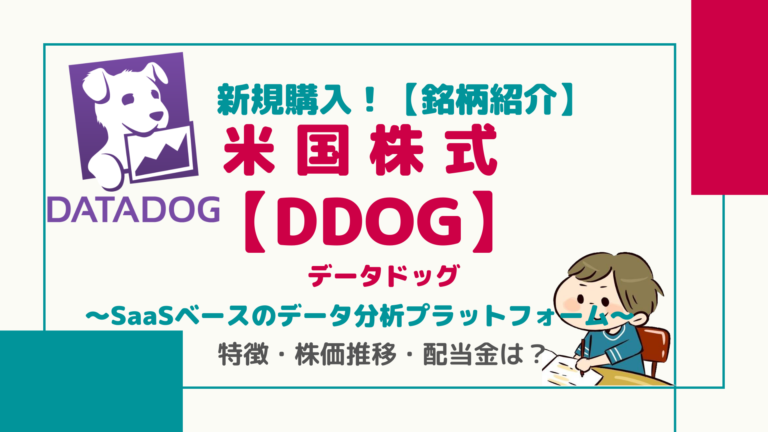 DATADOG

新規購入！【銘柄紹介】

米国株式

【DDOG】

データドッグ

～SaaSベースのデータ分析プラットフォーム～

特徴・株価推移・配当金は？